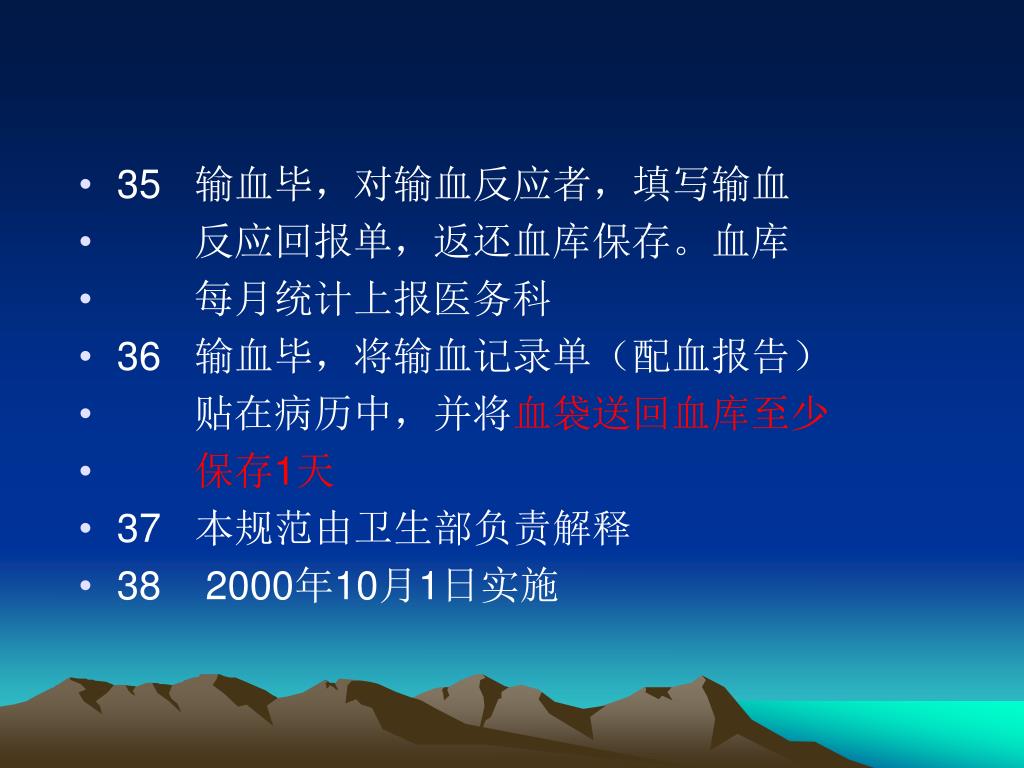 • 35 输血毕，对输血反应者，填写输血
• 反应回报单，返还血库保存。血库
• 每月统计上报医务科
• 36 输血毕，将输血记录单（配血报告）
• 贴在病历中，并将血袋送回血库至少
• 保存1天
• 37 本规范由卫生部负责解释
• 38 2000年10月1日实施